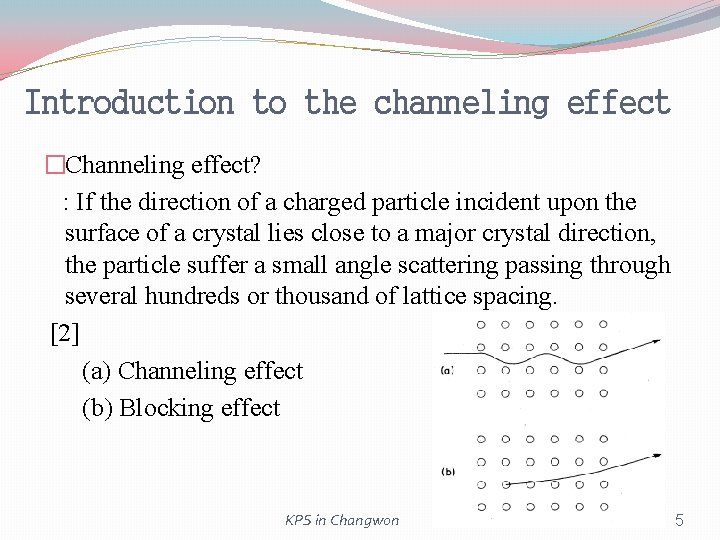 Introduction to the channeling effect

□Channeling effect?

: If the direction of a charged particle incident upon the surface of a crystal lies close to a major crystal direction, the particle suffer a small angle scattering passing through several hundreds or thousand of lattice spacing.

[2]

(a) Channeling effect

(b) Blocking effect

(a)

(b)

KPS in Changwon

5